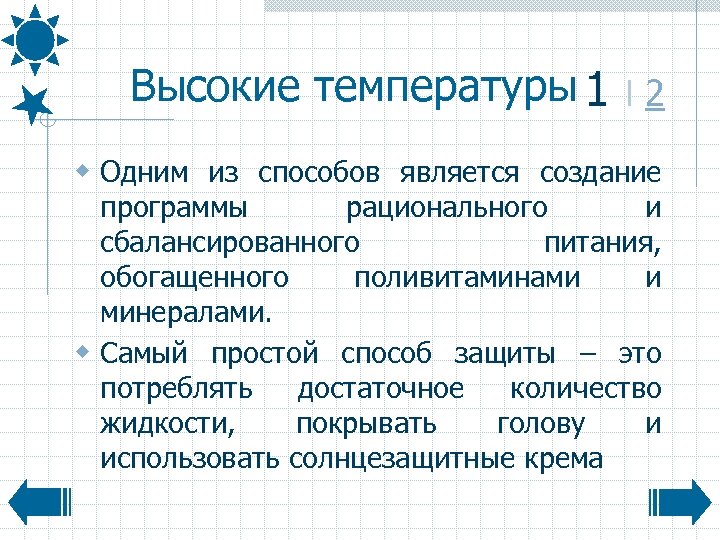 Высокие температуры 1 | 2

Одним из способов является создание программы рационального и сбалансированного питания, обогащенного поливитаминами и минералами.

Самый простой способ защиты – это потреблять достаточное количество жидкости, покрывать голову и использовать солнцезащитные крема